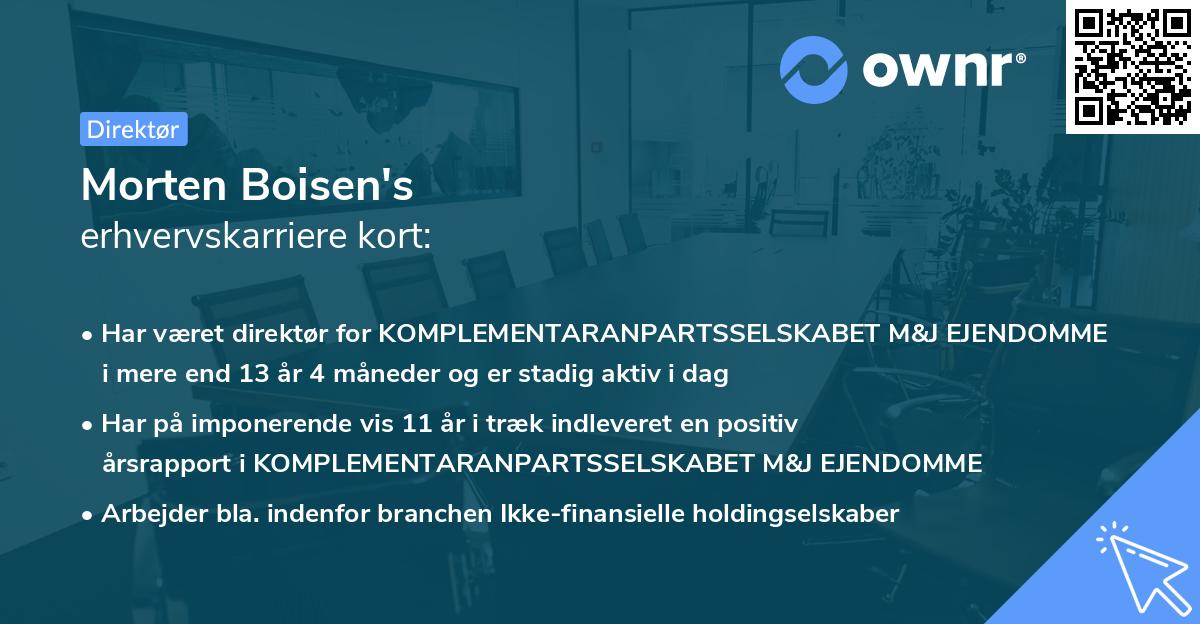 ownr®

Direktør

Morten Boisen's
erhvervskarriere kort:

• Har været direktør for KOMPLEMENTARANPARTSSELSKABET M&J EJENDOMME i mere end 13 år 4 måneder og er stadig aktiv i dag

• Har på imponerende vis 11 år i træk indleveret en positiv årsrapport i KOMPLEMENTARANPARTSSELSKABET M&J EJENDOMME

• Arbejder bla. indenfor branchen Ikke-finansielle holdingselskaber